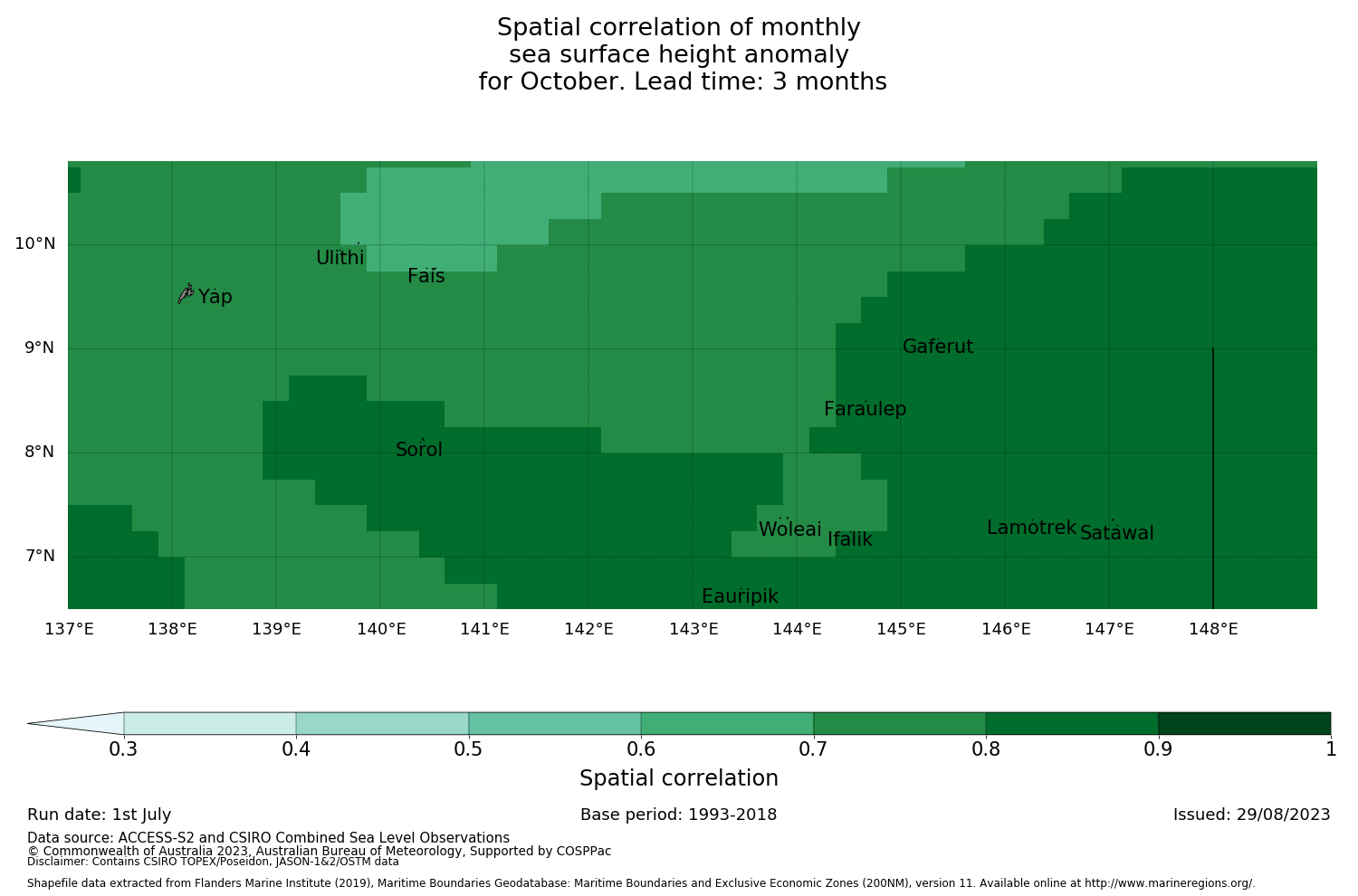 Spatial correlation of monthly
sea surface height anomaly
for October. Lead time: 3 months

10°N
9°N
8°N
7°N

Ulithi
Fais
Yap
Gaferut
Faraulep
Sorol
Woleai
Ifalik
Lamotrek
Satawal
Eauripik

137°E 138°E 139°E 140°E 141°E 142°E 143°E 144°E 145°E 146°E 147°E 148°E

0.3 0.4 0.5 0.6 0.7 0.8 0.9 1

Spatial correlation

Run date: 1st July
Base period: 1993-2018
Issued: 29/08/2023

Data source: ACCESS-S2 and CSIRO Combined Sea Level Observations
© Commonwealth of Australia 2023, Australian Bureau of Meteorology, Supported by COSPPac
Disclaimer: Contains CSIRO TOPEX/Poseidon, JASON-1&2/OSTM data

Shapefile data extracted from Flanders Marine Institute (2019), Maritime Boundaries Geodatabase: Maritime Boundaries and Exclusive Economic Zones (200NM), version 11. Available online at http://www.marineregions.org/.